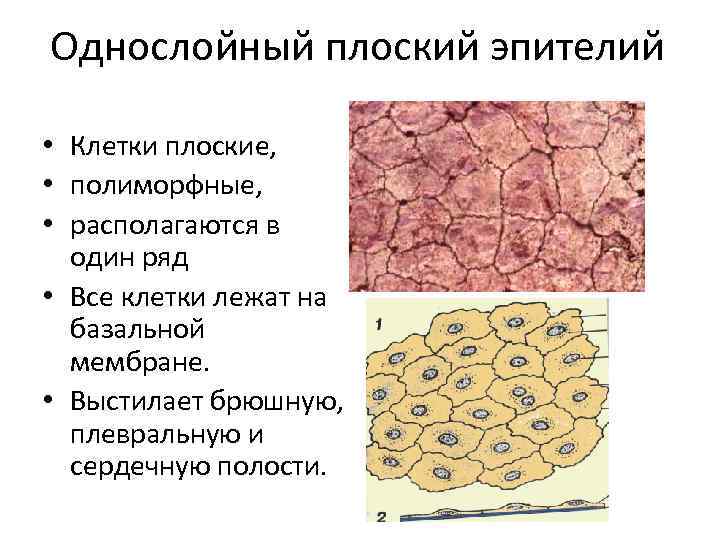 Однослойный плоский эпителий

• Клетки плоские,
• полиморфные,
• располагаются в один ряд
• Все клетки лежат на базальной мембране.
• Выстилает брюшную, плевральную и сердечную полости.

1

2